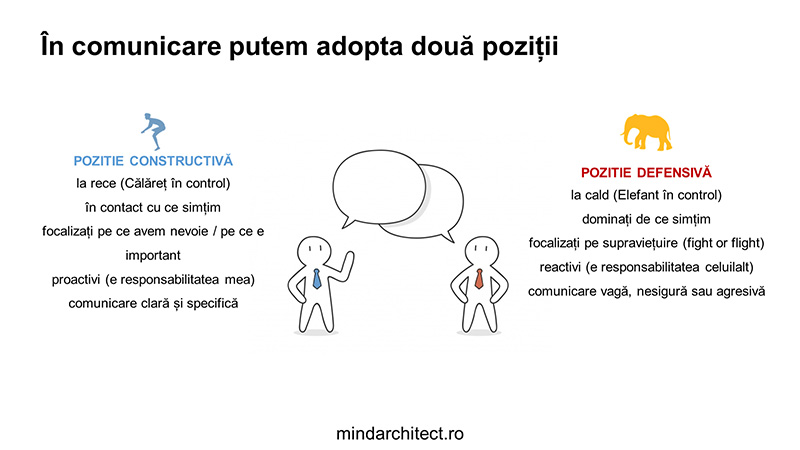 În comunicare putem adopta două poziții

POZITIE CONSTRUCTIVĂ
la rece (Călăreț în control)
în contact cu ce simțim
focalizați pe ce avem nevoie / pe ce e important
proactivi (e responsabilitatea mea)
comunicare clară și specifică

POZITIE DEFENSIVĂ
la cald (Elefant în control)
dominați de ce simțim
focalizați pe supraviețuire (fight or flight)
reactivi (e responsabilitatea celuilalt)
comunicare vagă, nesigură sau agresivă

mindarchitect.ro